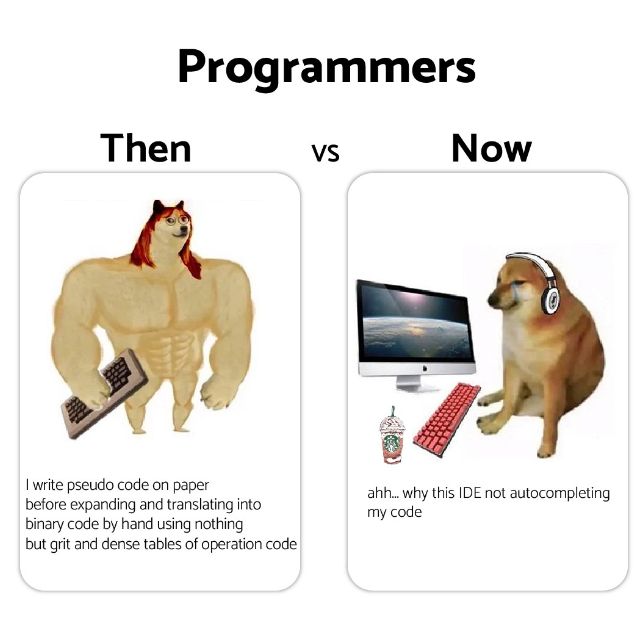 Programmers

Then

vs

Now

I write pseudo code on paper before expanding and translating into binary code by hand using nothing but grit and dense tables of operation code

ahh... why this IDE not autocompleting my code